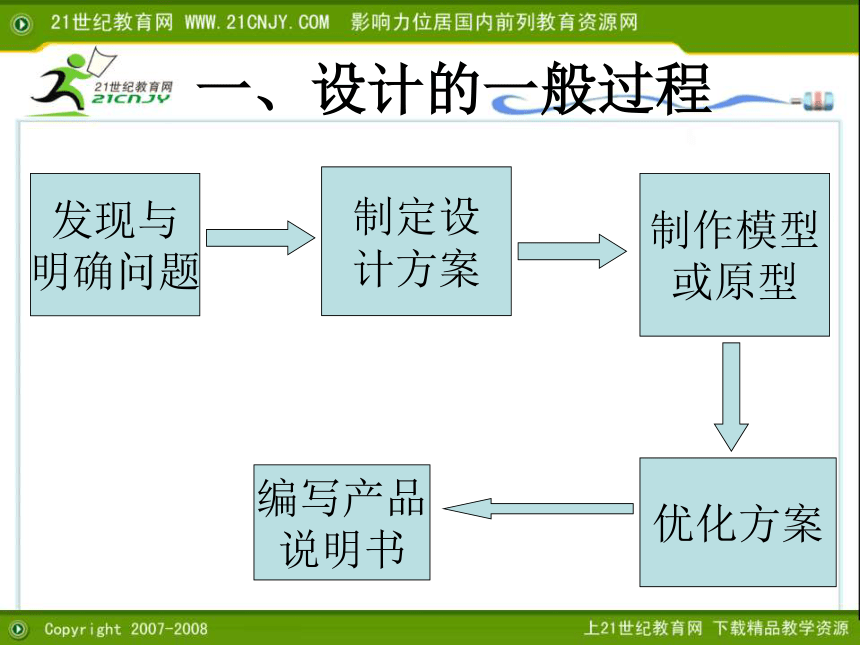 21世纪教育网 WWW.21CNJY.COM 影响力位居国内前列教育资源网

21世纪教育网
21CNJY

一、设计的一般过程

发现与明确问题

制定设计方案

制作模型或原型

优化方案

编写产品说明书

Copyright 2007-2008

上21世纪教育网 下载精品教学资源